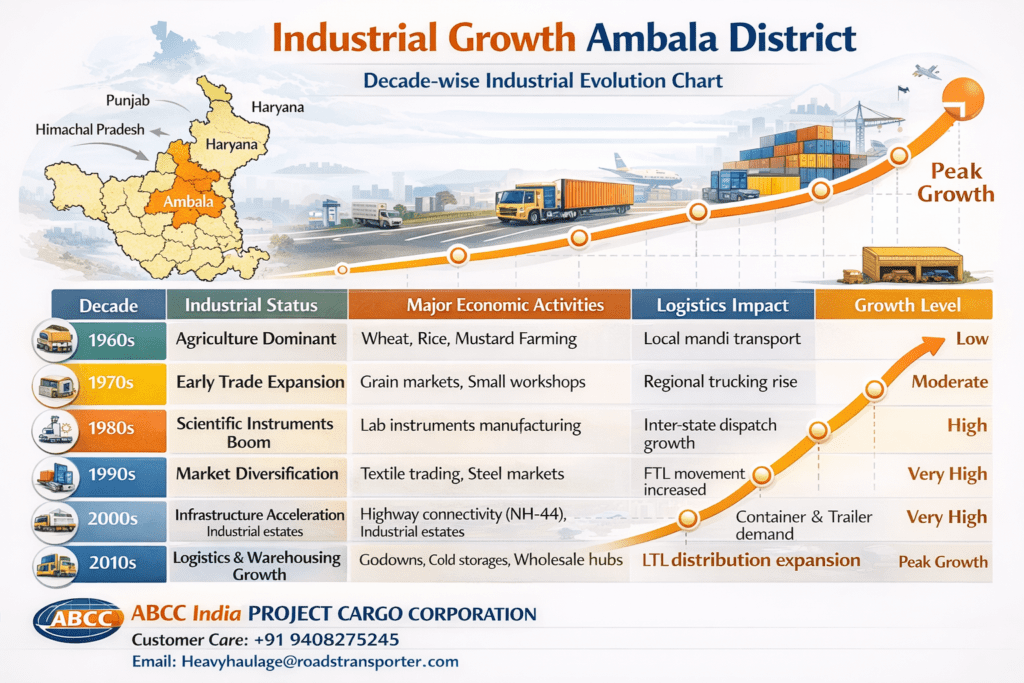 Industrial Growth Ambala District

Decade-wise Industrial Evolution Chart

Punjab
Haryana
Himachal Pradesh
Haryana
Ambala

Peak Growth

| Decade | Industrial Status | Major Economic Activities | Logistics Impact | Growth Level |
|---|---|---|---|---|
| 1960s | Agriculture Dominant | Wheat, Rice, Mustard Farming | Local mandi transport | Low |
| 1970s | Early Trade Expansion | Grain markets, Small workshops | Regional trucking rise | Moderate |
| 1980s | Scientific Instruments Boom | Lab instruments manufacturing | Inter-state dispatch growth | High |
| 1990s | Market Diversification | Textile trading, Steel markets | FTL movement increased | Very High |
| 2000s | Infrastructure Acceleration Industrial estates | Highway connectivity (NH-44), Industrial estates | Container & Trailer demand | Very High |
| 2010s | Logistics & Warehousing Growth | Godowns, Cold storages, Wholesale hubs | LTL distribution expansion | Peak Growth |

ABCC
ABCC India PROJECT CARGO CORPORATION
Customer Care: +91 9408275245
Email: Heavyhaulage@roadstransporter.com